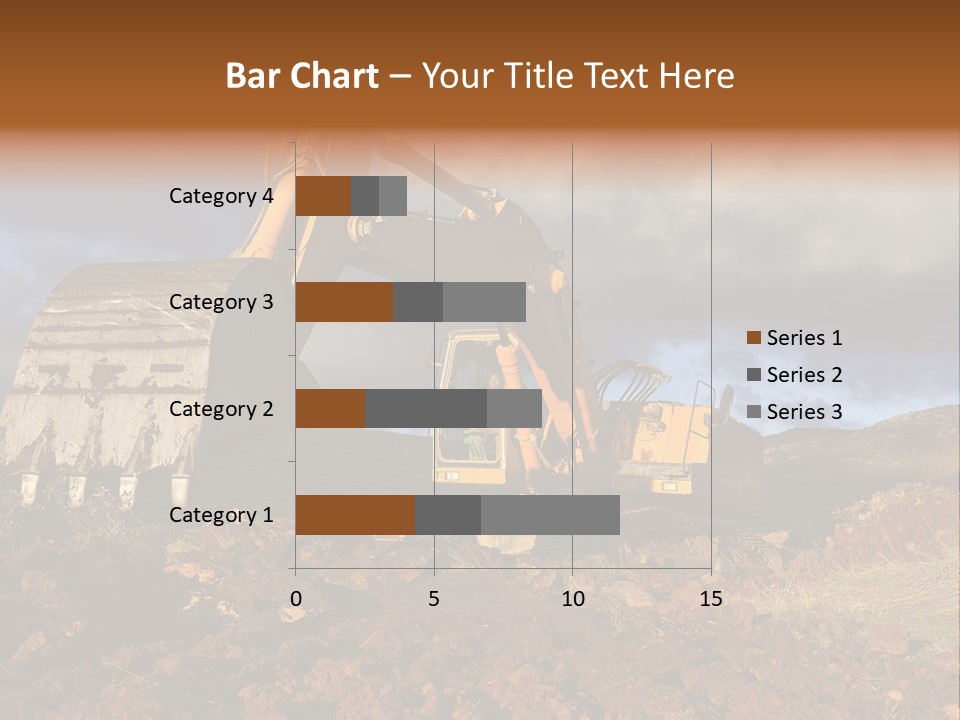 Bar Chart – Your Title Text Here

Category 4
Category 3
Category 2
Category 1

0
5
10
15

Series 1
Series 2
Series 3